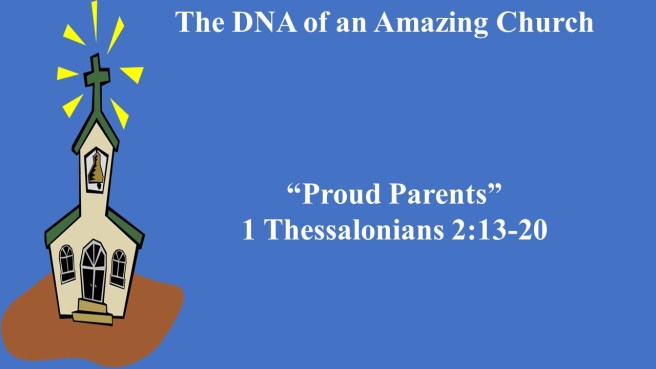 The DNA of an Amazing Church

“Proud Parents”
1 Thessalonians 2:13-20